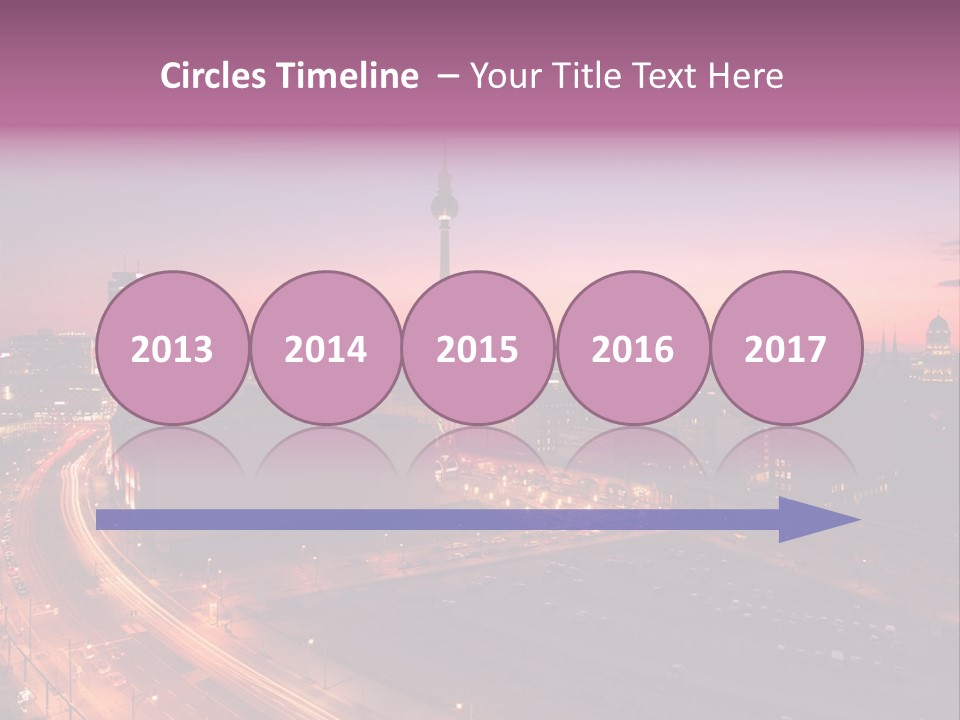 Circles Timeline – Your Title Text Here

2013

2014

2015

2016

2017